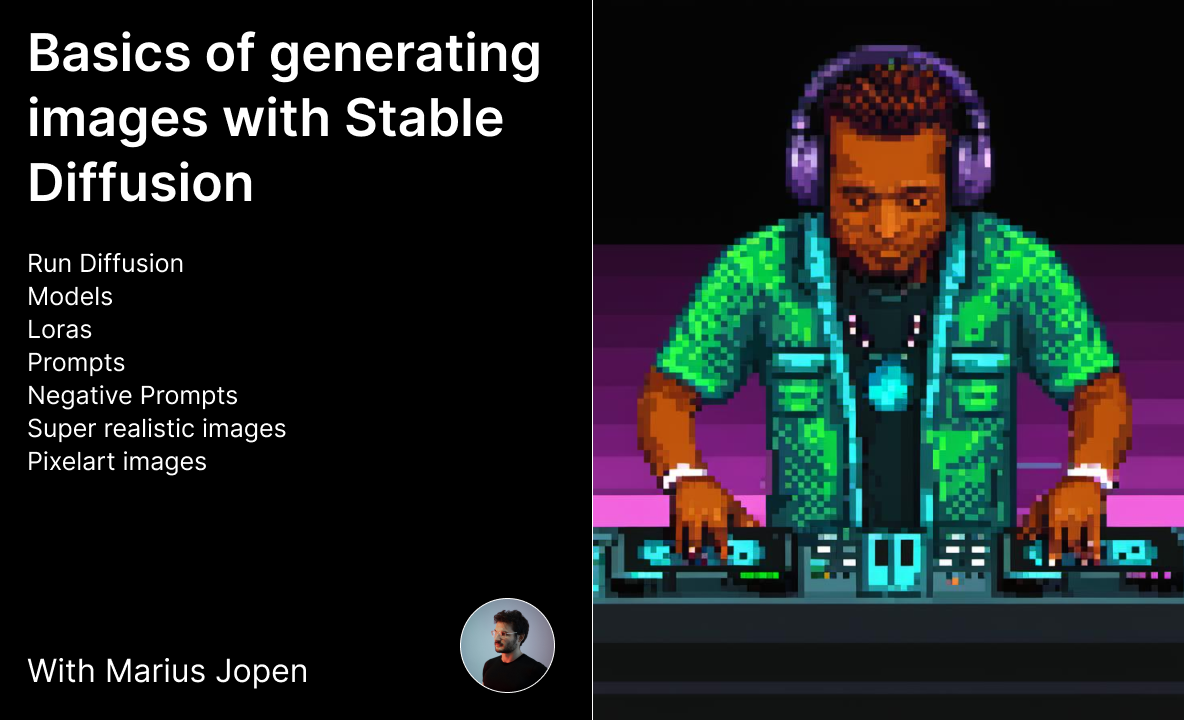 Basics of generating images with Stable Diffusion

Run Diffusion
Models
Loras
Prompts
Negative Prompts
Super realistic images
Pixelart images

With Marius Jopen